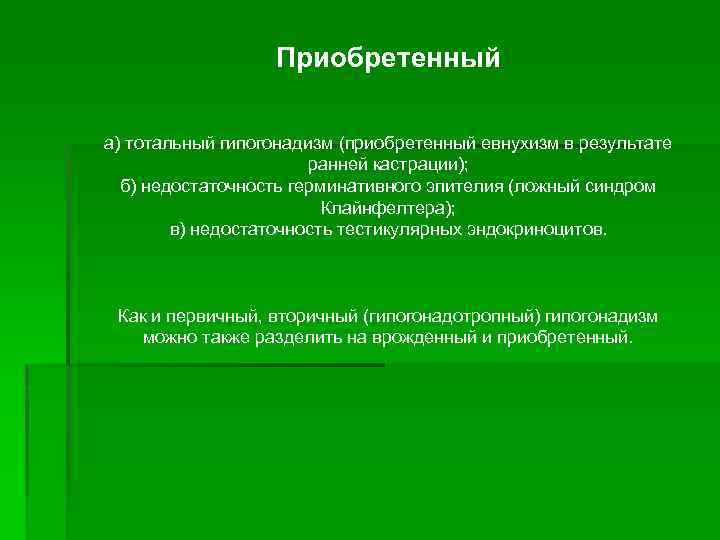 Приобретенный

а) тотальный гипогонадизм (приобретенный евнухизм в результате ранней кастрации);
б) недостаточность герминативного эпителия (ложный синдром Клайнфелтера);
в) недостаточность тестикулярных эндокриноцитов.

Как и первичный, вторичный (гипогонадотропный) гипогонадизм можно также разделить на врожденный и приобретенный.